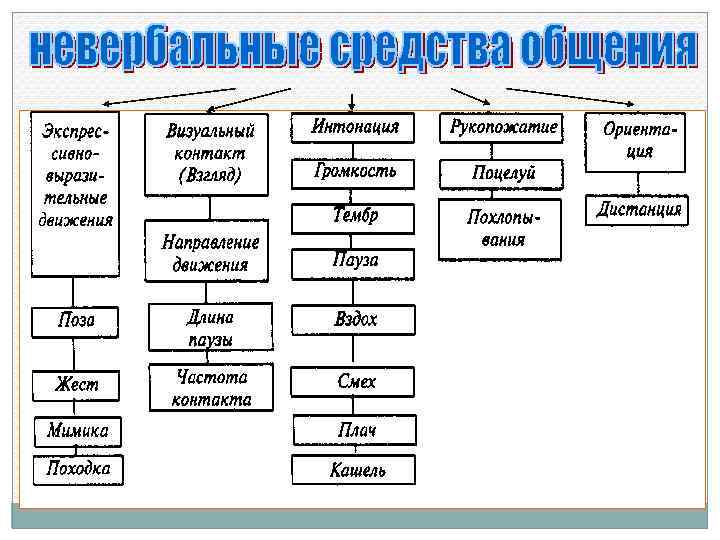 невербальные средства общения

Экспрессивно-выразительные движения

Поза

Жест

Мимика

Походка

Визуальный контакт (Взгляд)

Направление движения

Длина паузы

Частота контакта

Интонация

Громкость

Тембр

Пауза

Вздох

Смех

Плач

Кашель

Рукопожатие

Поцелуй

Похлопывания

Ориентация

Дистанция